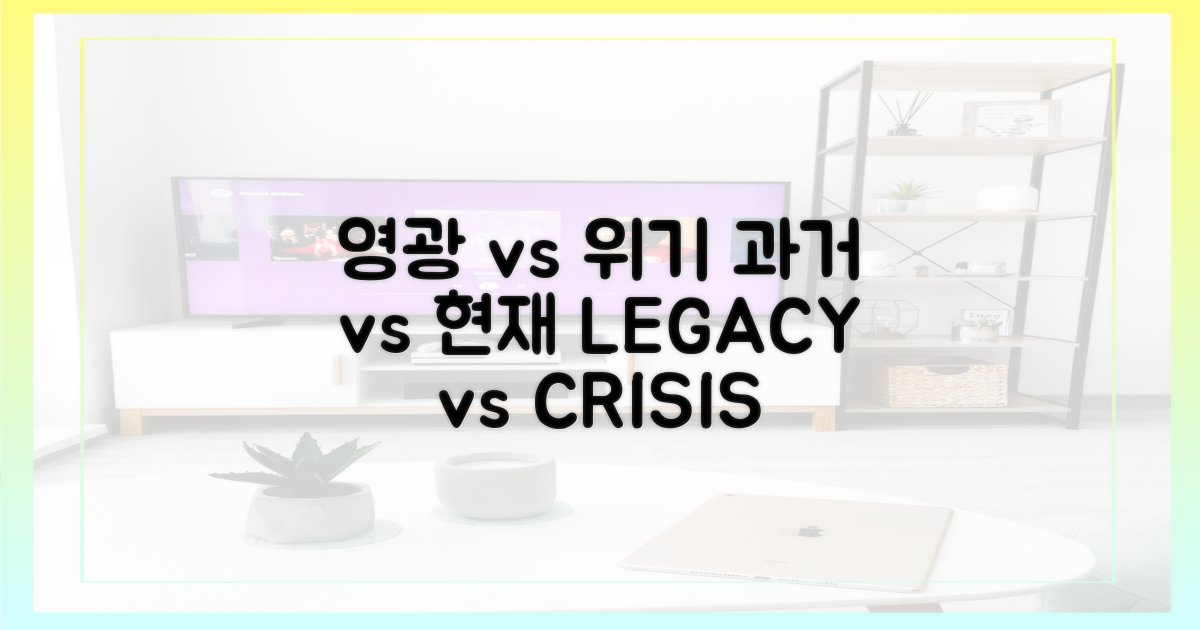 영광 vs 위기 과거 vs 현재 LEGACY vs CRISIS